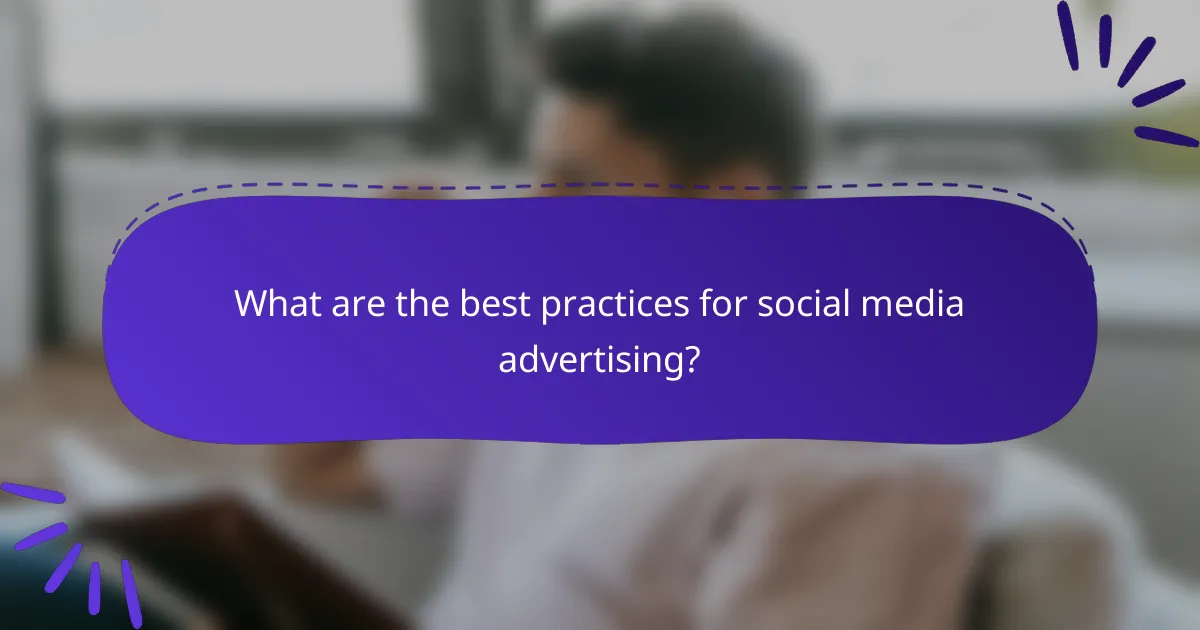 What are the best practices for social media advertising?